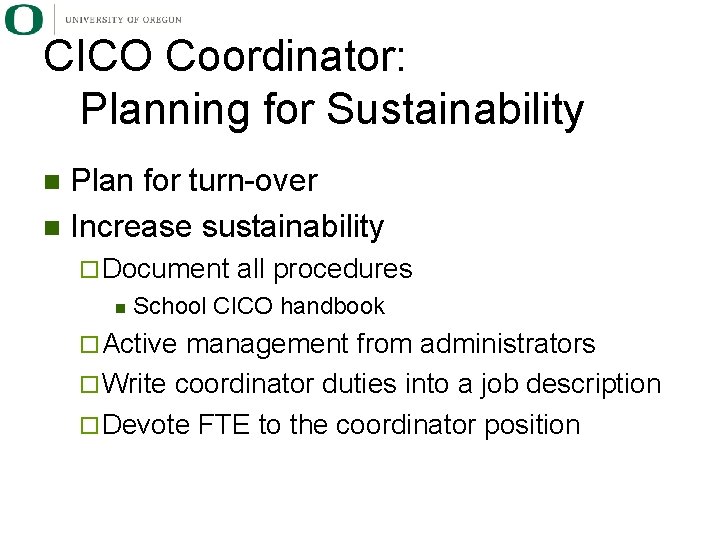 O UNIVERSITY OF OREGON

CICO Coordinator: Planning for Sustainability

Plan for turn-over

Increase sustainability

Document all procedures

School CICO handbook

Active management from administrators

Write coordinator duties into a job description

Devote FTE to the coordinator position